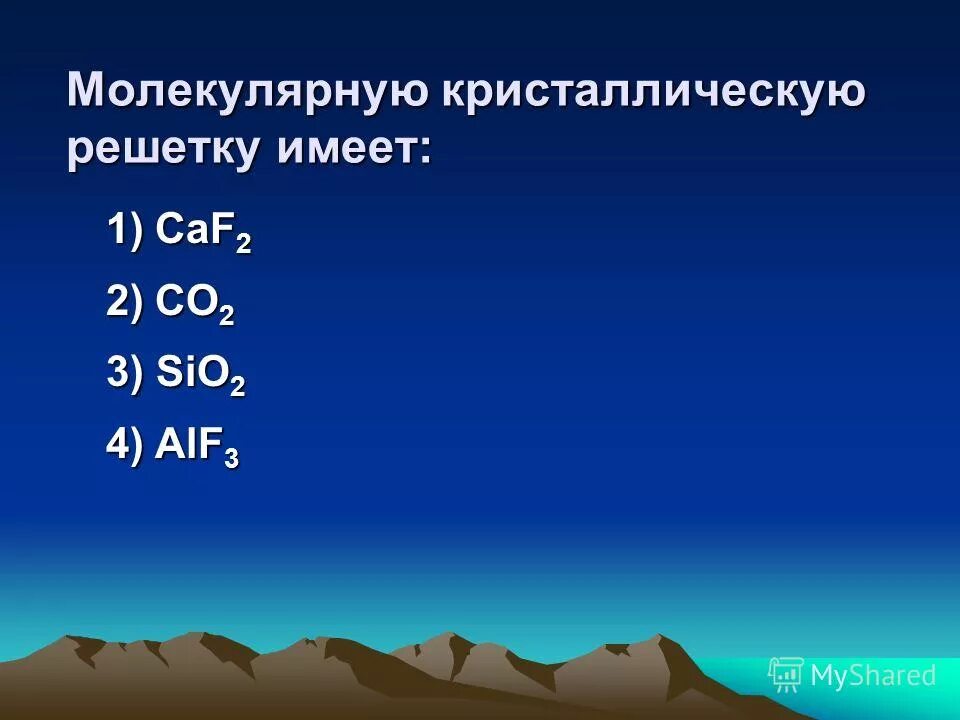 Молекулярную кристаллическую решетку имеет:

1) $CaF_2$

2) $CO_2$

3) $SiO_2$

4) $AlF_3$

MyShared